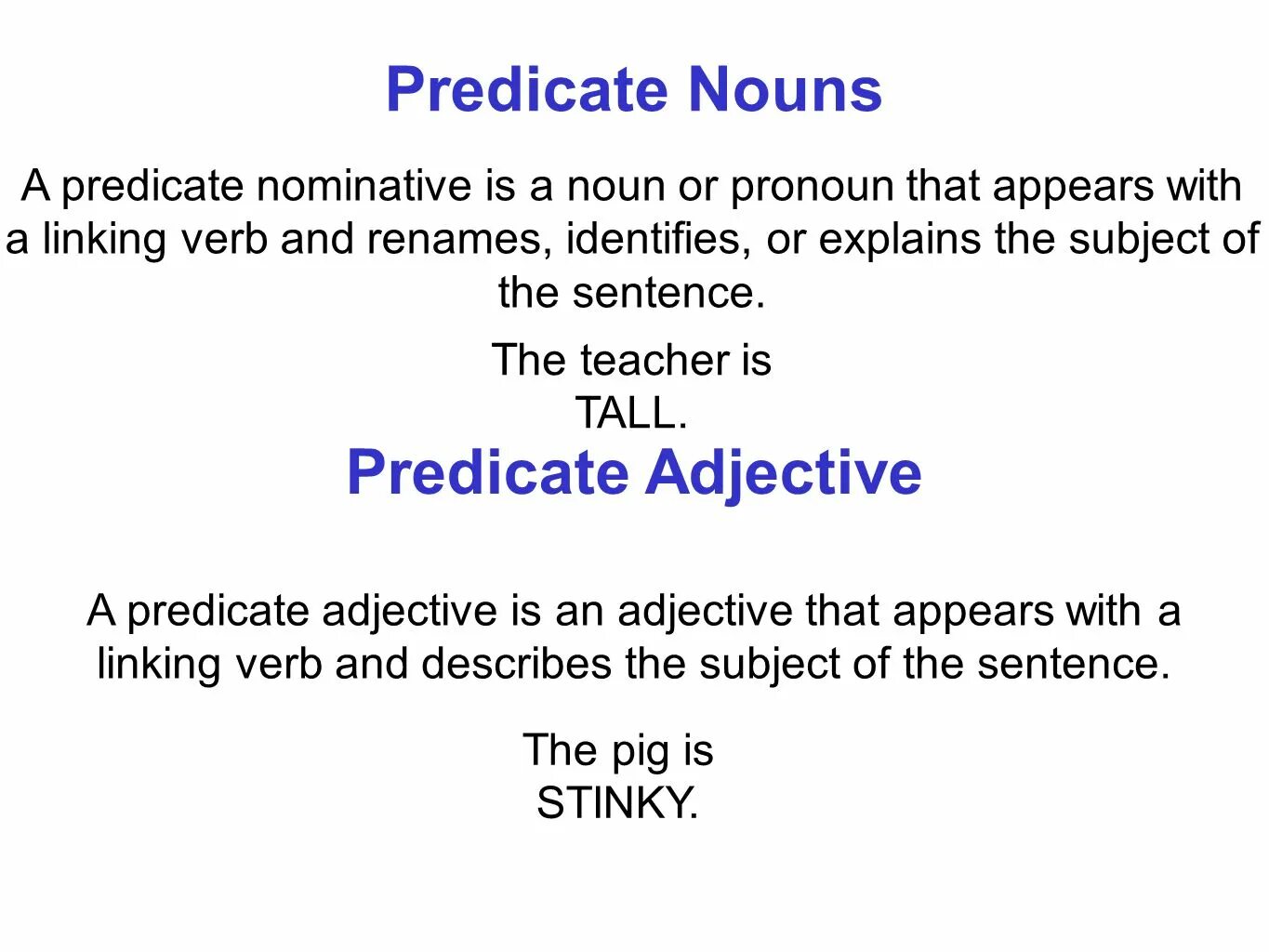 Predicate Nouns

A predicate nominative is a noun or pronoun that appears with a linking verb and renames, identifies, or explains the subject of the sentence.

The teacher is TALL.

Predicate Adjective

A predicate adjective is an adjective that appears with a linking verb and describes the subject of the sentence.

The pig is STINKY.